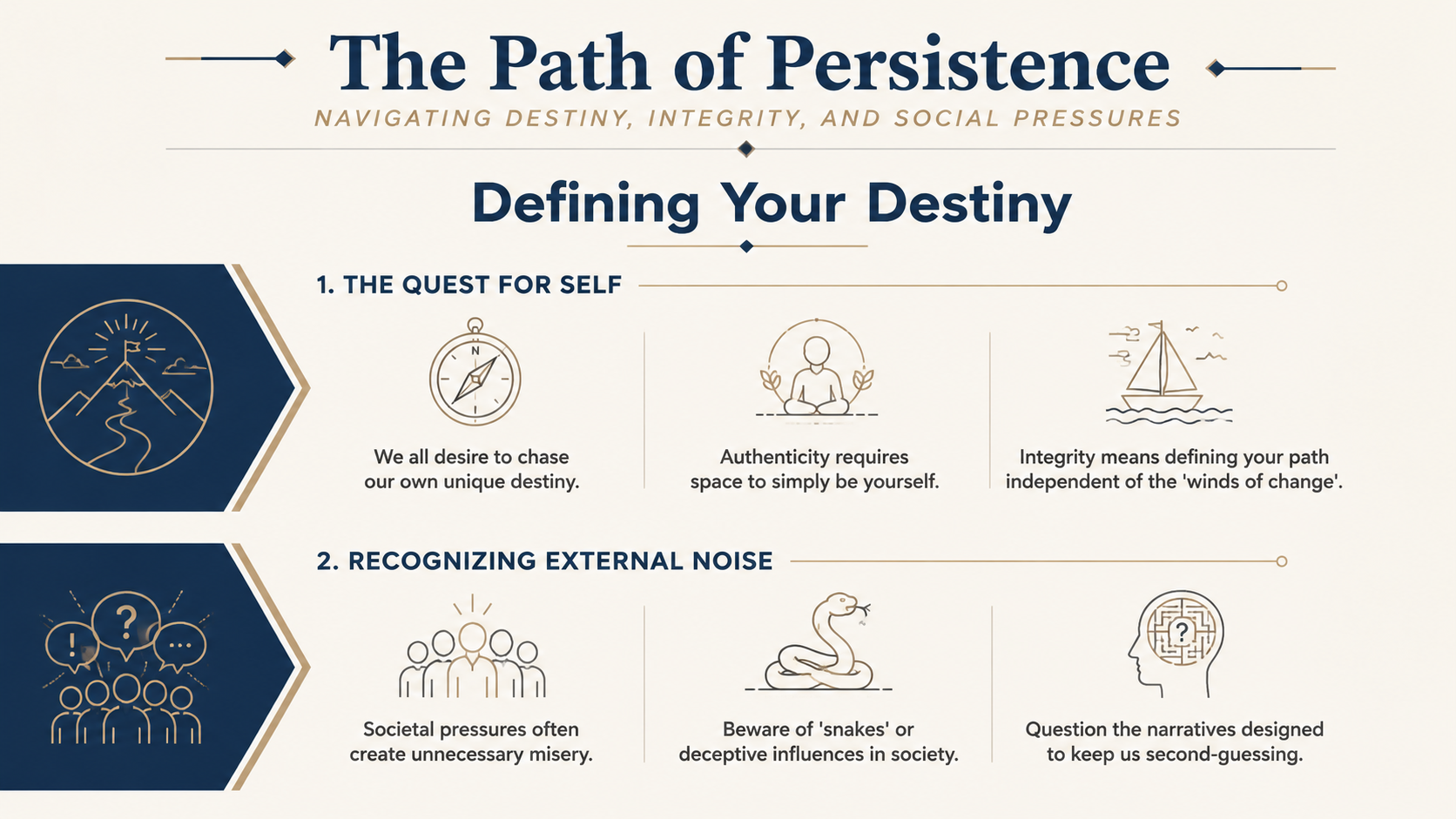 The Path of Persistence

NAVIGATING DESTINY, INTEGRITY, AND SOCIAL PRESSURES

Defining Your Destiny

1. THE QUEST FOR SELF

N

We all desire to chase our own unique destiny.

Authenticity requires space to simply be yourself.

Integrity means defining your path independent of the 'winds of change'.

2. RECOGNIZING EXTERNAL NOISE

!

?

...

Societal pressures often create unnecessary misery.

Beware of 'snakes' or deceptive influences in society.

?

Question the narratives designed to keep us second-guessing.